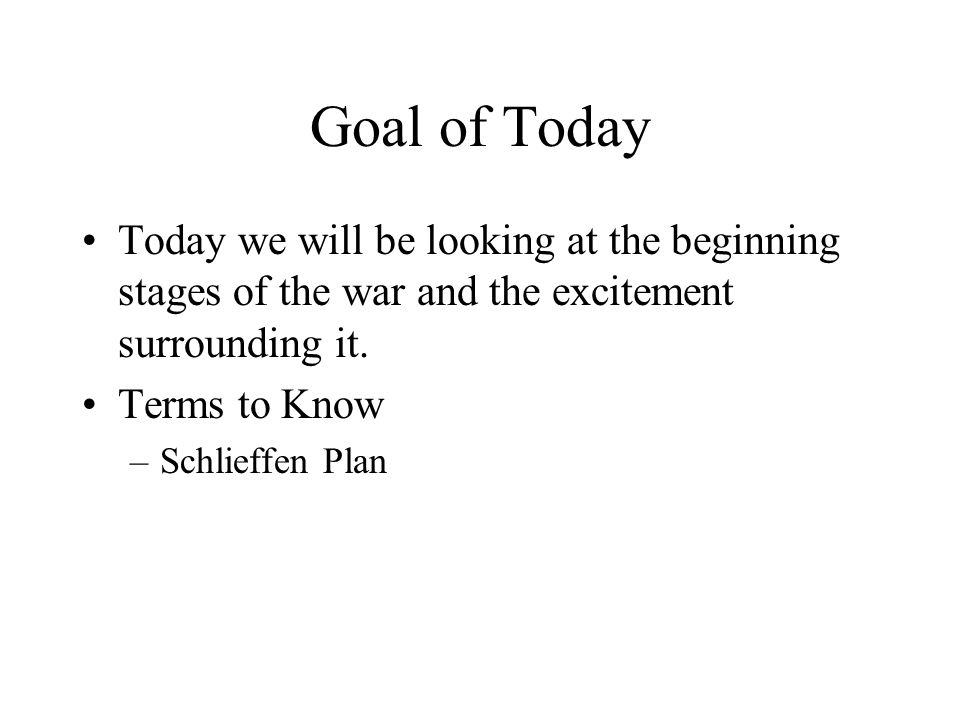 Goal of Today

• Today we will be looking at the beginning stages of the war and the excitement surrounding it.

• Terms to Know

– Schlieffen Plan